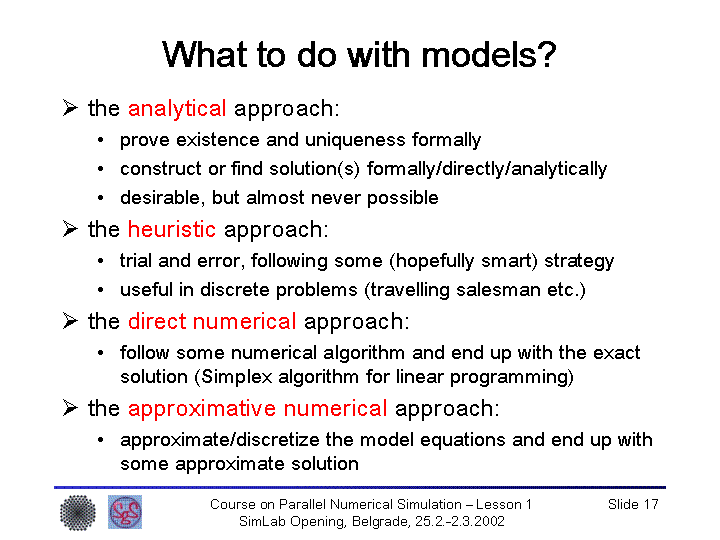 What to do with models?

➢ the analytical approach:
• prove existence and uniqueness formally
• construct or find solution(s) formally/directly/analytically
• desirable, but almost never possible

➢ the heuristic approach:
• trial and error, following some (hopefully smart) strategy
• useful in discrete problems (travelling salesman etc.)

➢ the direct numerical approach:
• follow some numerical algorithm and end up with the exact solution (Simplex algorithm for linear programming)

➢ the approximative numerical approach:
• approximate/discretize the model equations and end up with some approximate solution

Course on Parallel Numerical Simulation – Lesson 1
SimLab Opening, Belgrade, 25.2.-2.3.2002

Slide 17